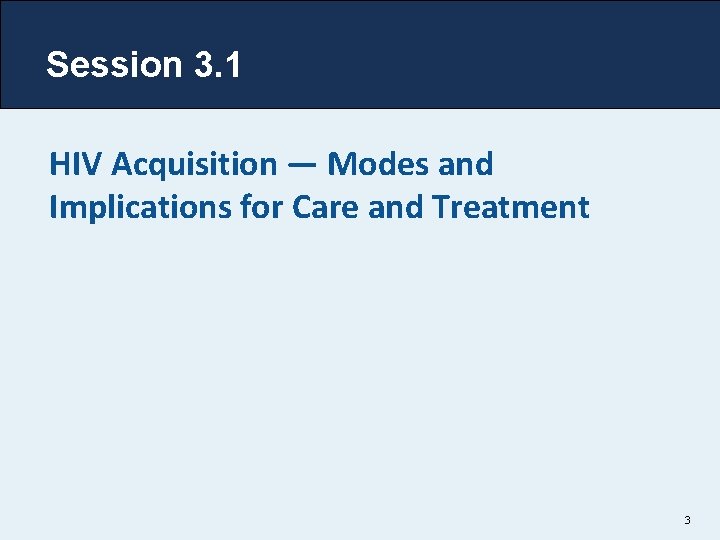 Session 3.1

HIV Acquisition — Modes and Implications for Care and Treatment

3